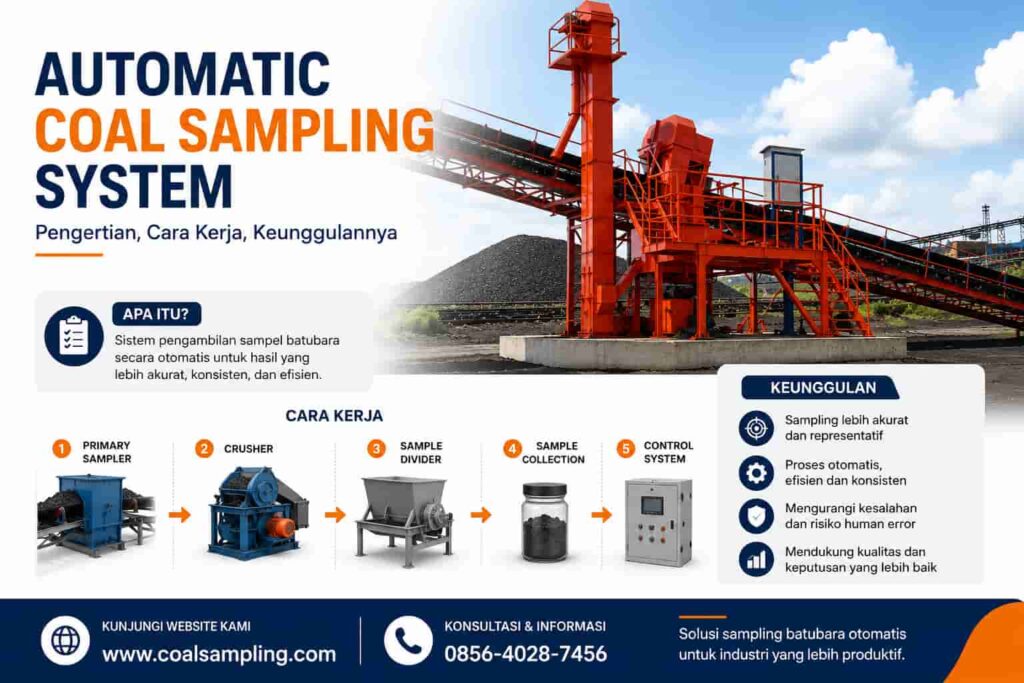 AUTOMATIC
COAL SAMPLING
SYSTEM

Pengertian, Cara Kerja, Keunggulannya

APA ITU?

Sistem pengambilan sampel batubara secara otomatis untuk hasil yang lebih akurat, konsisten, dan efisien.

CARA KERJA

1 PRIMARY SAMPLER

2 CRUSHER

3 SAMPLE DIVIDER

4 SAMPLE COLLECTION

5 CONTROL SYSTEM

KEUNGGULAN

Sampling lebih akurat dan representatif

Proses otomatis, efisien dan konsisten

Mengurangi kesalahan dan risiko human error

Mendukung kualitas dan keputusan yang lebih baik

KUNJUNGI WEBSITE KAMI
www.coalsampling.com

KONSULTASI & INFORMASI
0856-4028-7456

Solusi sampling batubara otomatis untuk industri yang lebih produktif.